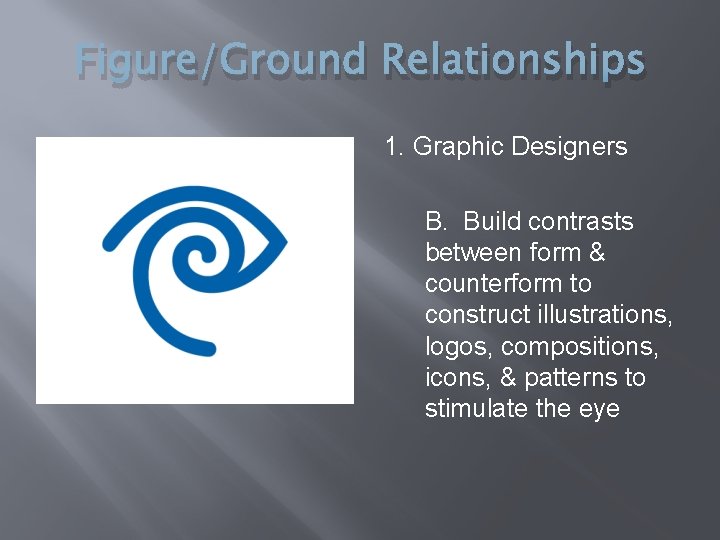 Figure/Ground Relationships

1. Graphic Designers

B. Build contrasts between form & counterform to construct illustrations, logos, compositions, icons, & patterns to stimulate the eye